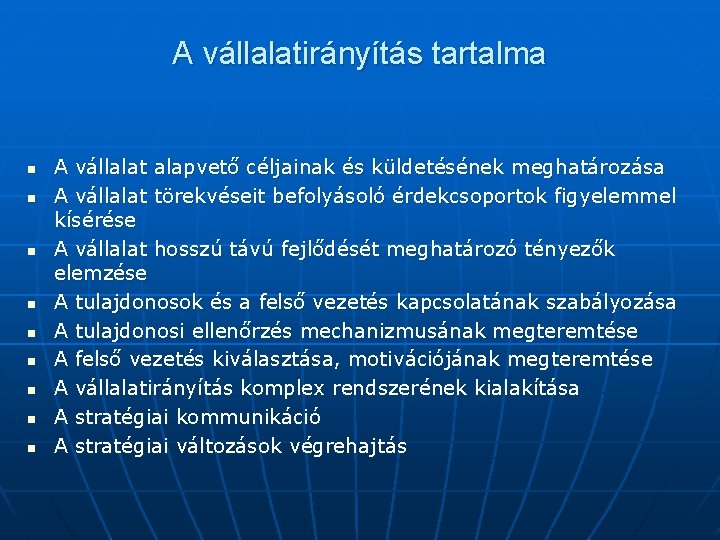 A vállalatirányítás tartalma

- A vállalat alapvető céljainak és küldetésének meghatározása
- A vállalat törekvéseit befolyásoló érdekcsoportok figyelemmel kísérése
- A vállalat hosszú távú fejlődését meghatározó tényezők elemzése
- A tulajdonosok és a felső vezetés kapcsolatának szabályozása
- A tulajdonosi ellenőrzés mechanizmusának megteremtése
- A felső vezetés kiválasztása, motivációjának megteremtése
- A vállalatirányítás komplex rendszerének kialakítása
- A stratégiai kommunikáció
- A stratégiai változások végrehajtás